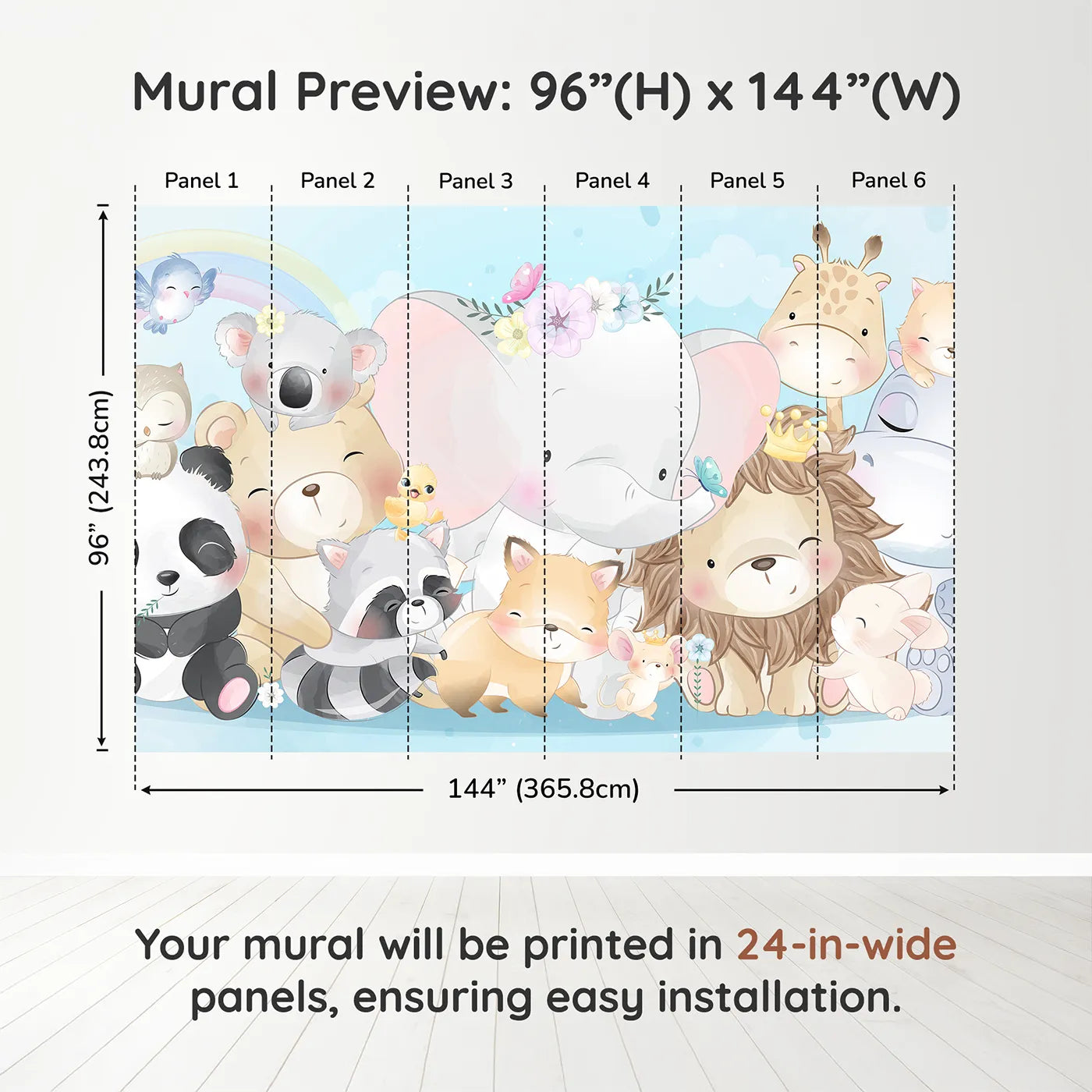 Mural Preview: 96”(H) x 144”(W)

Panel 1
Panel 2
Panel 3
Panel 4
Panel 5
Panel 6

96” (243.8cm)

144” (365.8cm)

Your mural will be printed in 24-in-wide panels, ensuring easy installation.